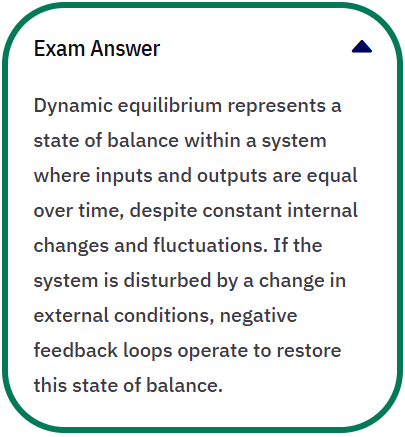 Exam Answer

Dynamic equilibrium represents a state of balance within a system where inputs and outputs are equal over time, despite constant internal changes and fluctuations. If the system is disturbed by a change in external conditions, negative feedback loops operate to restore this state of balance.